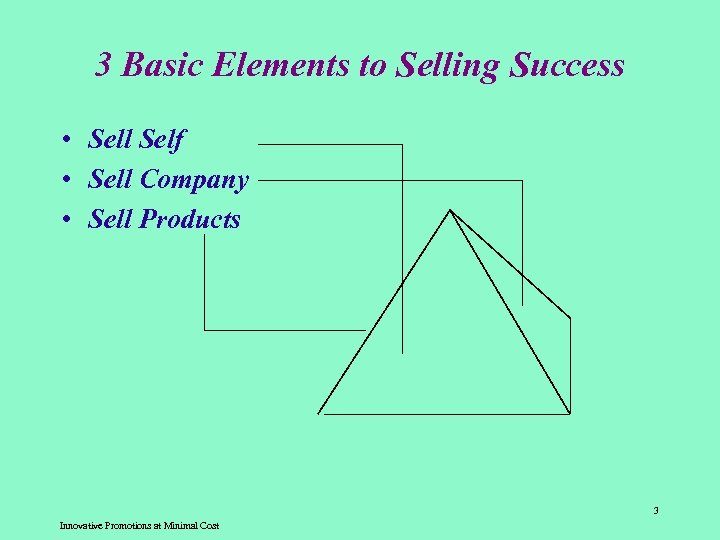 3 Basic Elements to Selling Success

• Sell Self
• Sell Company
• Sell Products

3

Innovative Promotions at Minimal Cost